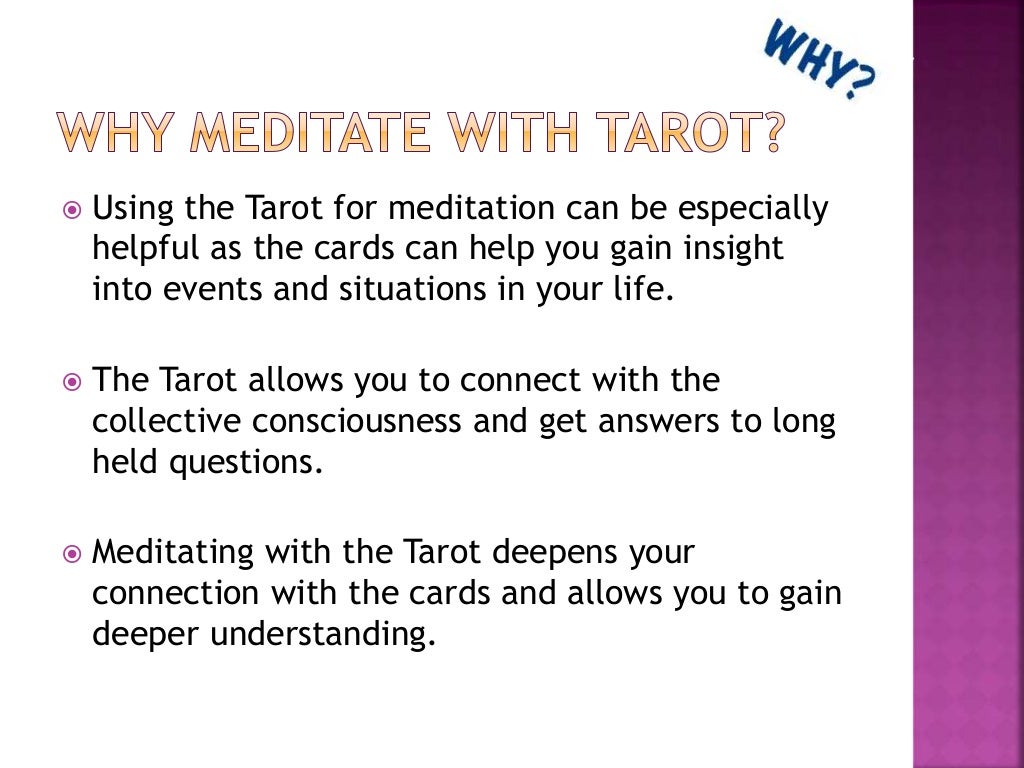 WHY?

WHY MEDITATE WITH TAROT?

Using the Tarot for meditation can be especially helpful as the cards can help you gain insight into events and situations in your life.

The Tarot allows you to connect with the collective consciousness and get answers to long held questions.

Meditating with the Tarot deepens your connection with the cards and allows you to gain deeper understanding.